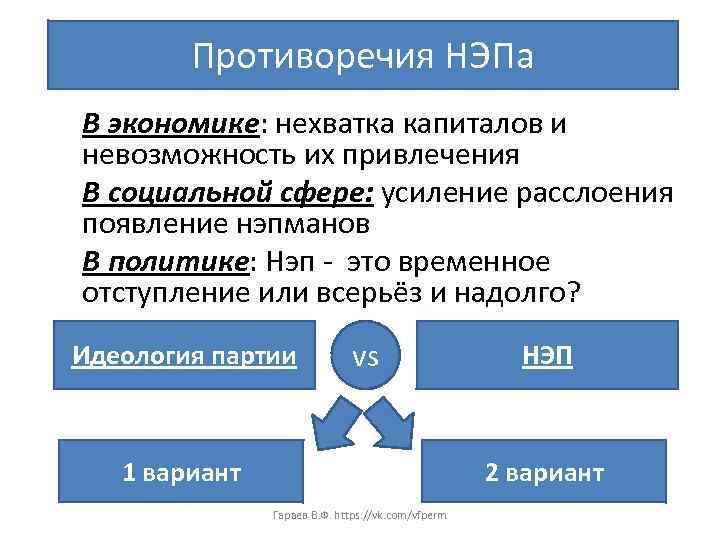 Противоречия НЭПа

В экономике: нехватка капиталов и невозможность их привлечения

В социальной сфере: усиление расслоения появление нэпманов

В политике: Нэп - это временное отступление или всерьёз и надолго?

Идеология партии

VS

НЭП

1 вариант

2 вариант

Гараев В.Ф. https://vk.com/vfperm